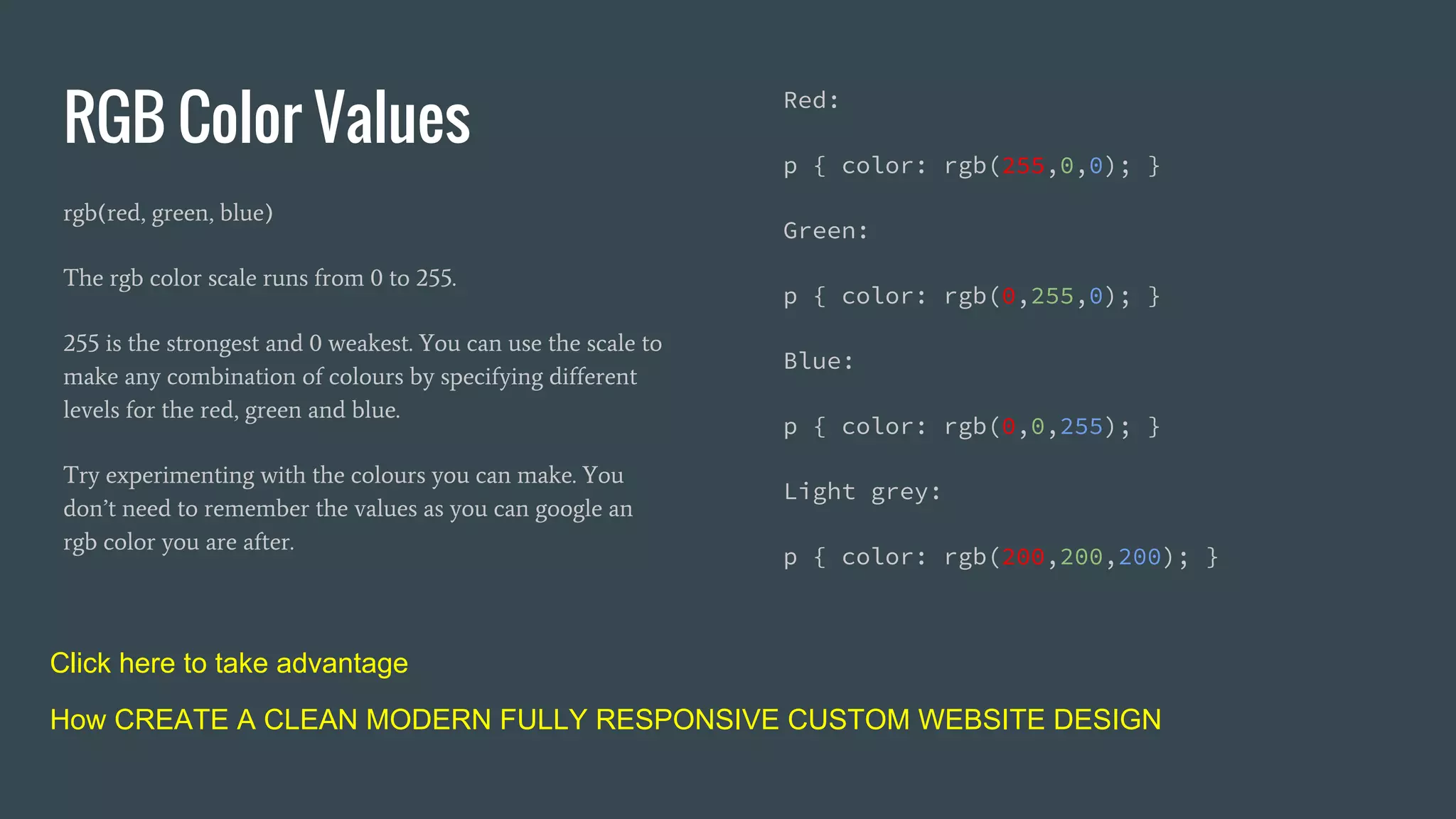 RGB Color Values

rgb(red, green, blue)

The rgb color scale runs from 0 to 255.

255 is the strongest and 0 weakest. You can use the scale to make any combination of colours by specifying different levels for the red, green and blue.

Try experimenting with the colours you can make. You don't need to remember the values as you can google an rgb color you are after.

Red:

p { color: rgb(255,0,0); }

Green:

p { color: rgb(0,255,0); }

Blue:

p { color: rgb(0,0,255); }

Light grey:

p { color: rgb(200,200,200); }

Click here to take advantage

How CREATE A CLEAN MODERN FULLY RESPONSIVE CUSTOM WEBSITE DESIGN